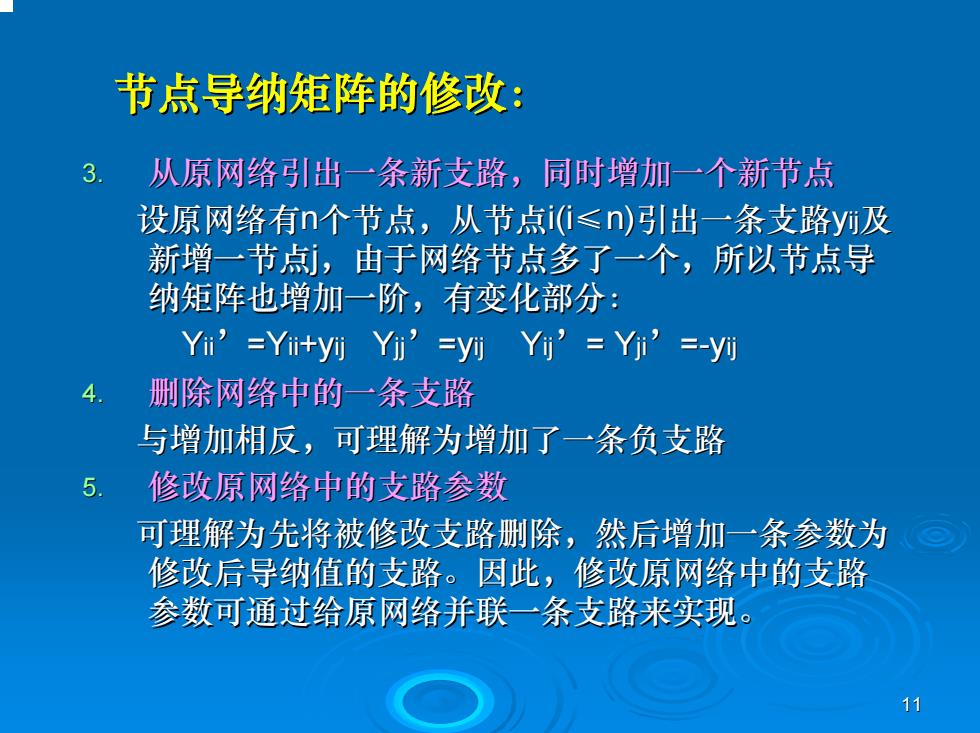 节点导纳矩阵的修改：

3. 从原网络引出一条新支路，同时增加一个新节点

设原网络有n个节点，从节点i(i≤n)引出一条支路$y_{ij}$及新增一节点j，由于网络节点多了一个，所以节点导纳矩阵也增加一阶，有变化部分：

$Y_{ii}'=Y_{ii}+y_{ij}$ $Y_{jj}'=y_{ij}$ $Y_{ij}'= Y_{ji}'=-y_{ij}$

4. 删除网络中的一条支路

与增加相反，可理解为增加了一条负支路

5. 修改原网络中的支路参数

可理解为先将被修改支路删除，然后增加一条参数为修改后导纳值的支路。因此，修改原网络中的支路参数可通过给原网络并联一条支路来实现。

11